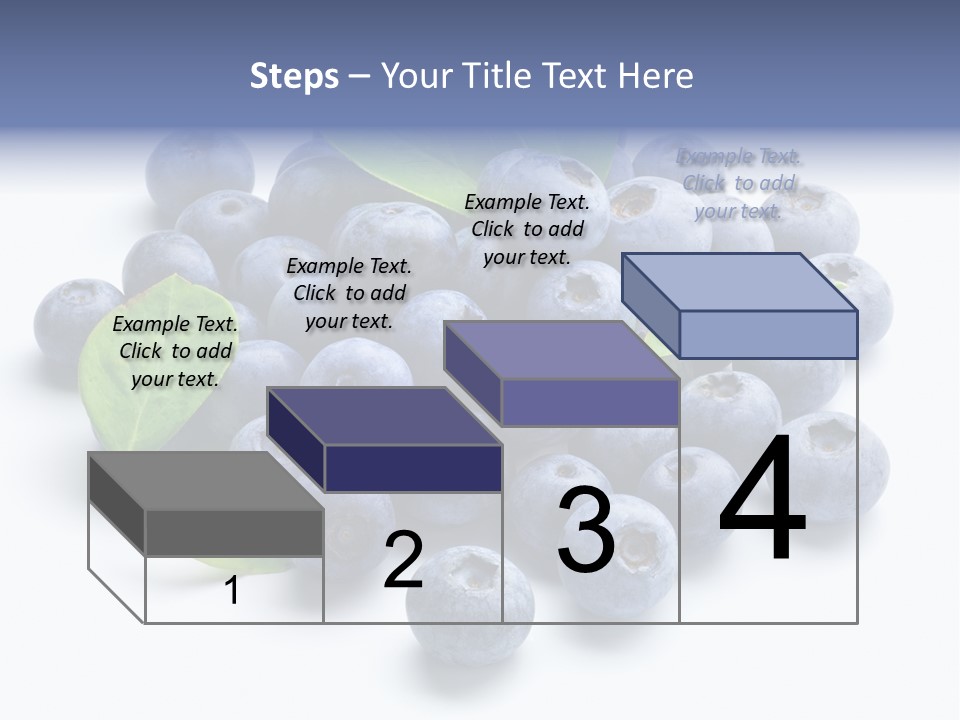 Steps – Your Title Text Here

Example Text. Click to add your text.

Example Text. Click to add your text.

Example Text. Click to add your text.

Example Text. Click to add your text.

1

2

3

4